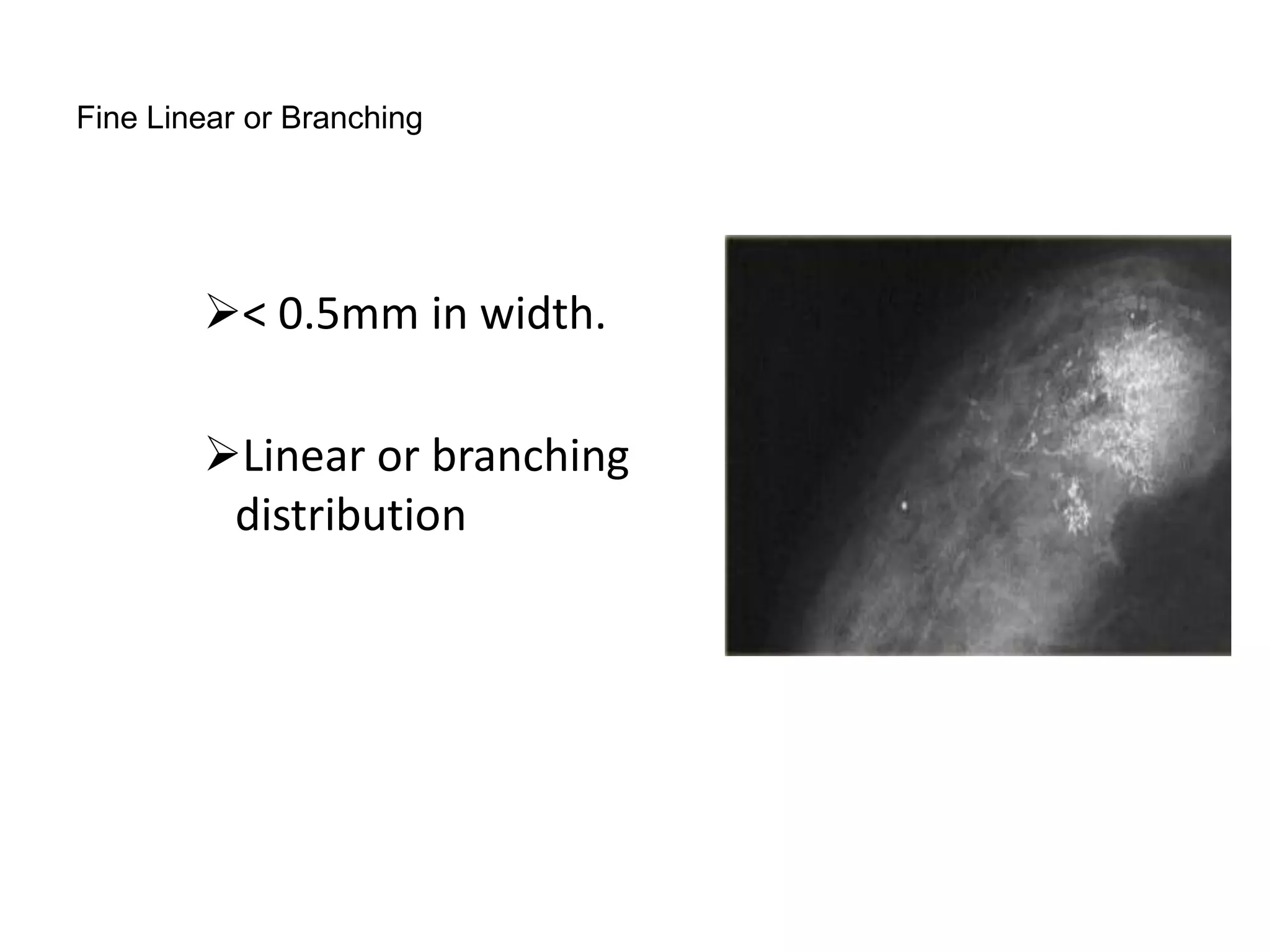 Fine Linear or Branching

➢< 0.5mm in width.

➢Linear or branching distribution